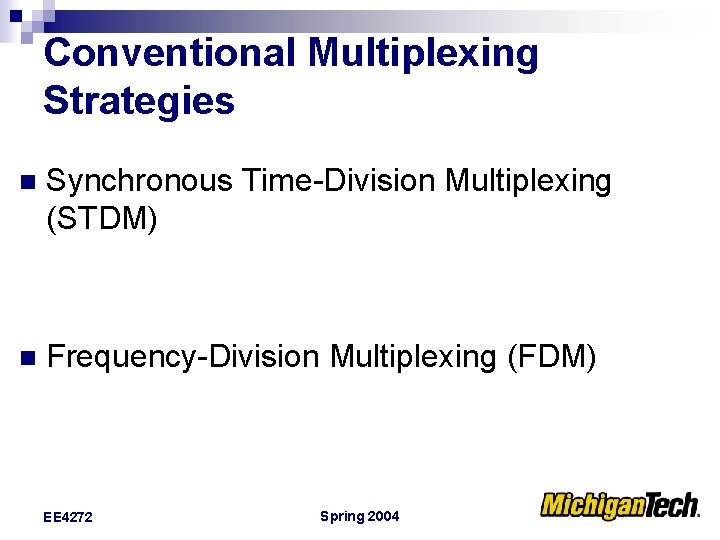 Conventional Multiplexing Strategies

• Synchronous Time-Division Multiplexing (STDM)

• Frequency-Division Multiplexing (FDM)

EE4272

Spring 2004

MichiganTech